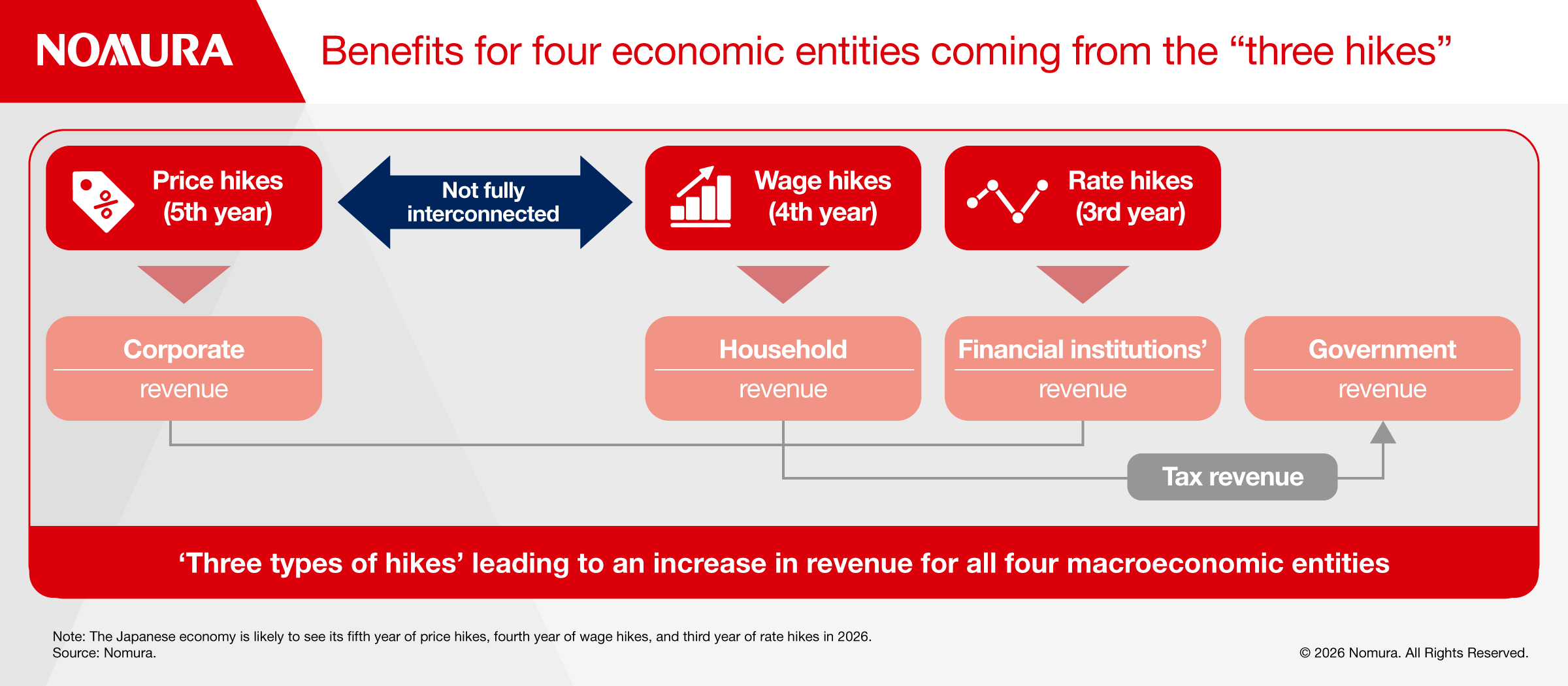 NOMURA

Benefits for four economic entities coming from the “three hikes”

Price hikes (5th year)

Not fully interconnected

Wage hikes (4th year)

Rate hikes (3rd year)

Corporate
revenue

Household
revenue

Financial institutions’
revenue

Government
revenue

Tax revenue

‘Three types of hikes’ leading to an increase in revenue for all four macroeconomic entities

Note: The Japanese economy is likely to see its fifth year of price hikes, fourth year of wage hikes, and third year of rate hikes in 2026.
Source: Nomura.

© 2026 Nomura. All Rights Reserved.